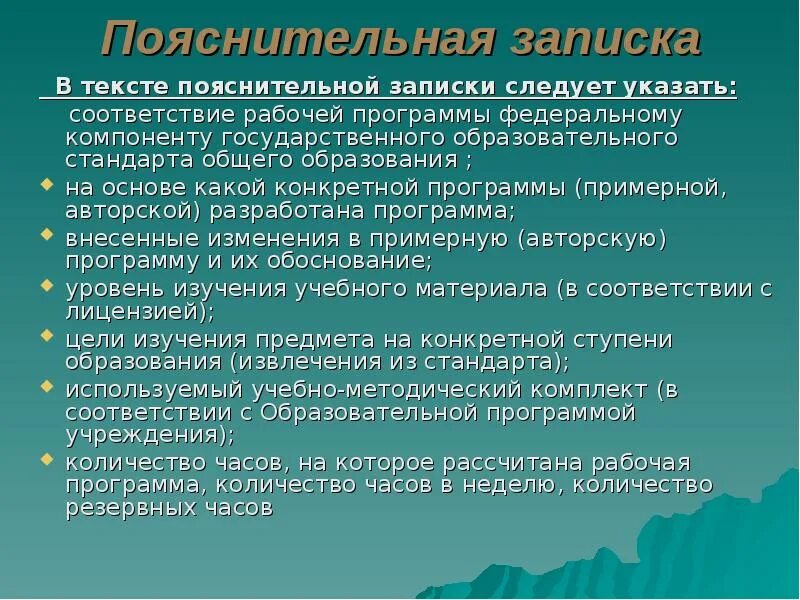 Пояснительная записка

В тексте пояснительной записки следует указать:

соответствие рабочей программы федеральному компоненту государственного образовательного стандарта общего образования ;

на основе какой конкретной программы (примерной, авторской) разработана программа;

внесенные изменения в примерную (авторскую) программу и их обоснование;

уровень изучения учебного материала (в соответствии с лицензией);

цели изучения предмета на конкретной ступени образования (извлечения из стандарта);

используемый учебно-методический комплект (в соответствии с Образовательной программой учреждения);

количество часов, на которое рассчитана рабочая программа, количество часов в неделю, количество резервных часов